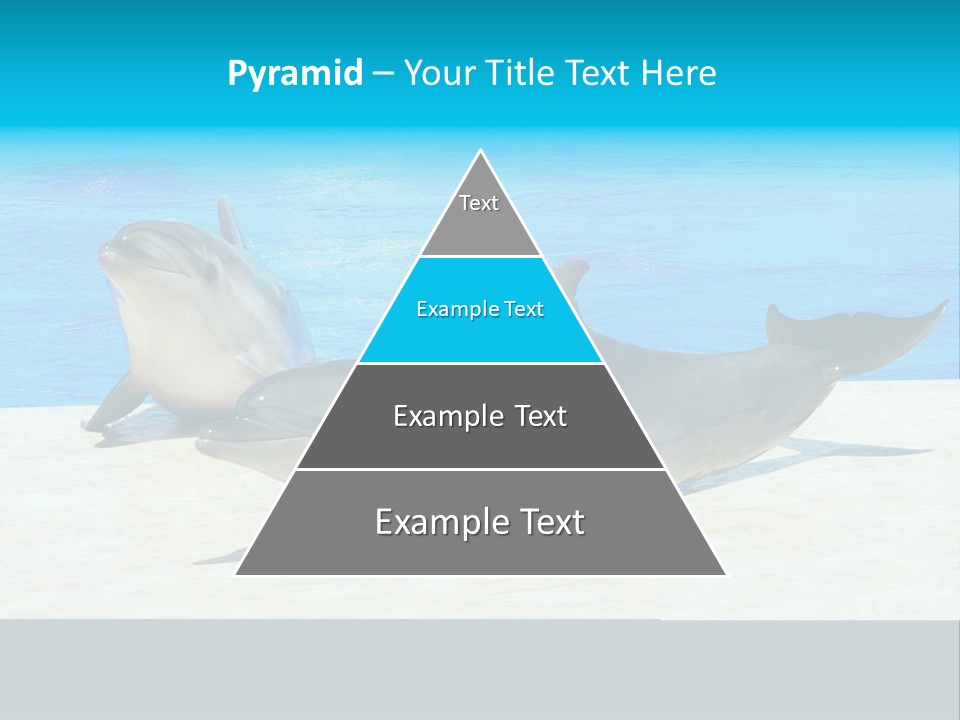 Pyramid – Your Title Text Here

Text

Example Text

Example Text

Example Text